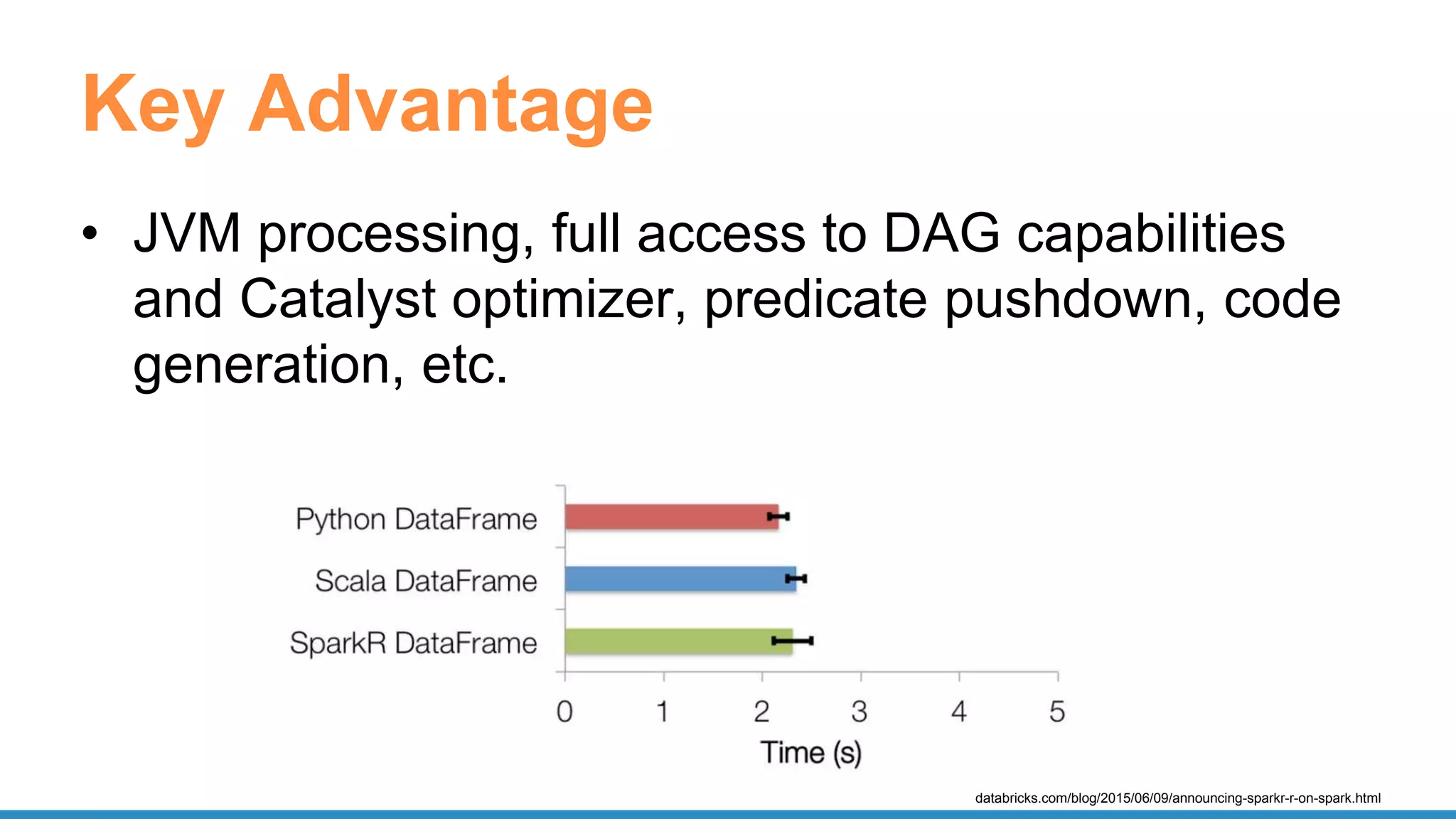 Key Advantage

• JVM processing, full access to DAG capabilities and Catalyst optimizer, predicate pushdown, code generation, etc.

Python DataFrame
Scala DataFrame
SparkR DataFrame
0 1 2 3 4 5
Time (s)

databricks.com/blog/2015/06/09/announcing-sparkr-r-on-spark.html